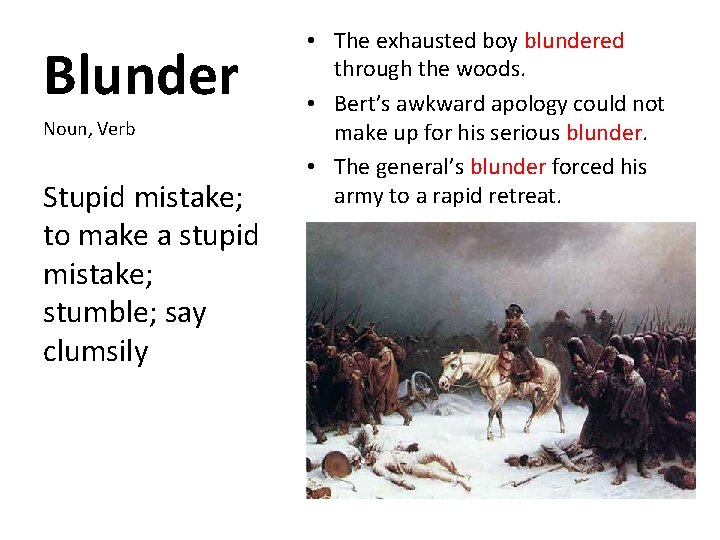 Blunder

Noun, Verb

Stupid mistake; to make a stupid mistake; stumble; say clumsily

• The exhausted boy blundered through the woods.
• Bert's awkward apology could not make up for his serious blunder.
• The general's blunder forced his army to a rapid retreat.